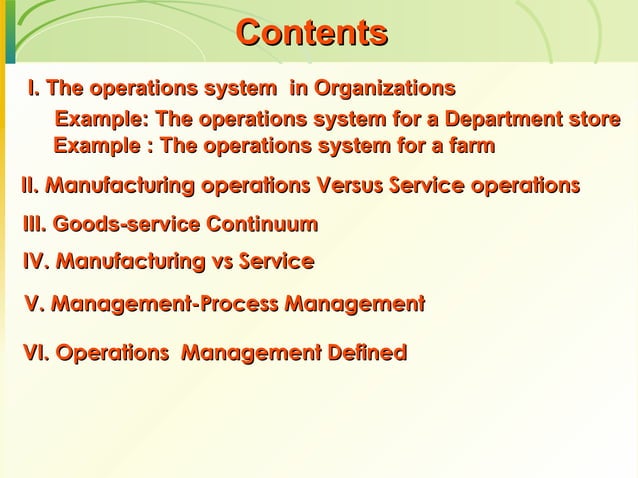 Contents

I. The operations system in Organizations

Example: The operations system for a Department store

Example : The operations system for a farm

II. Manufacturing operations Versus Service operations

III. Goods-service Continuum

IV. Manufacturing vs Service

V. Management-Process Management

VI. Operations Management Defined